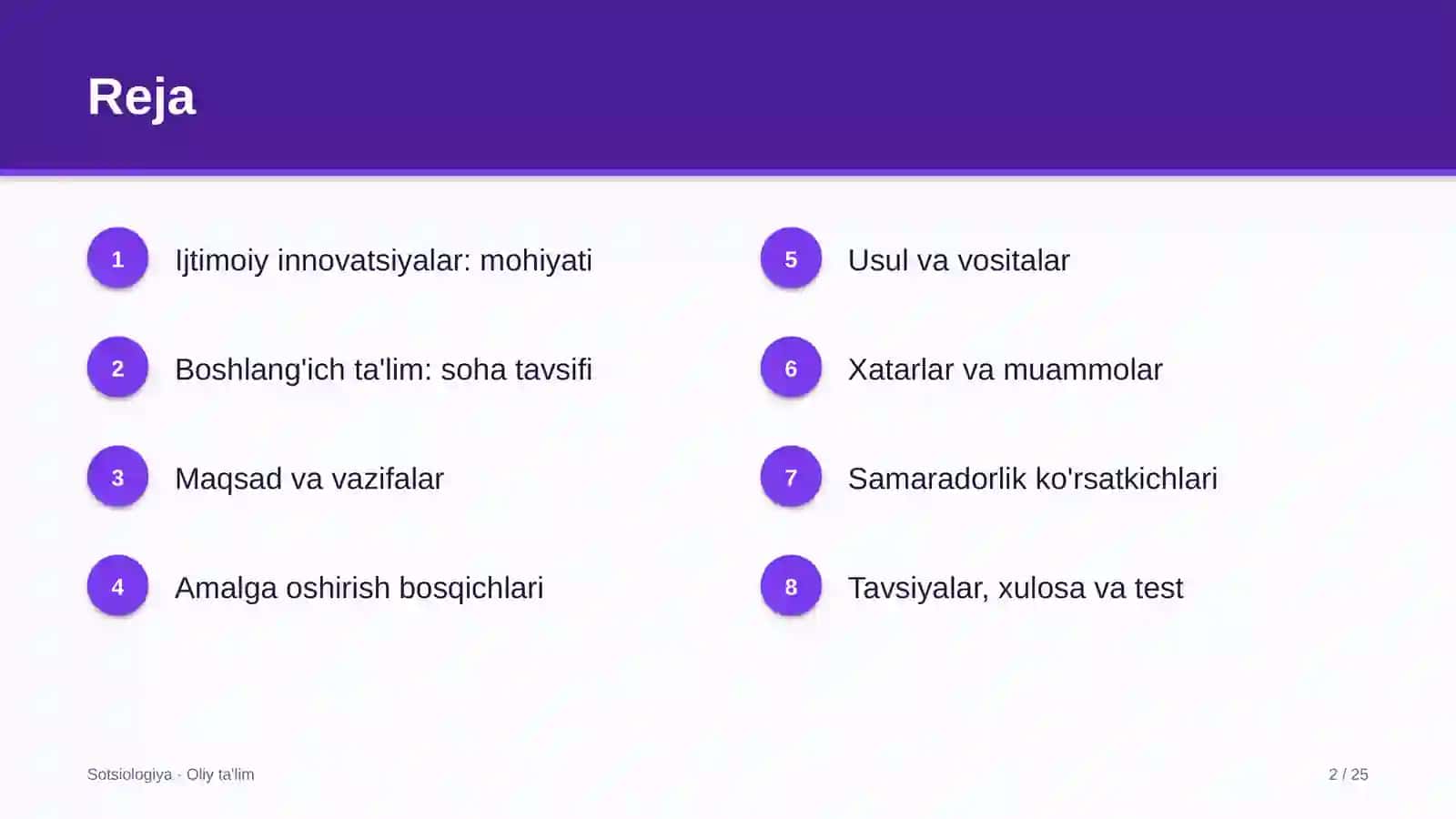 Reja

1 Ijtimoiy innovatsiyalar: mohiyati

2 Boshlang'ich ta'lim: soha tavsifi

3 Maqsad va vazifalar

4 Amalga oshirish bosqichlari

5 Usul va vositalar

6 Xatarlar va muammolar

7 Samaradorlik ko'rsatkichlari

8 Tavsiyalar, xulosa va test

Sotsiologiya · Oliy ta'lim

2 / 25